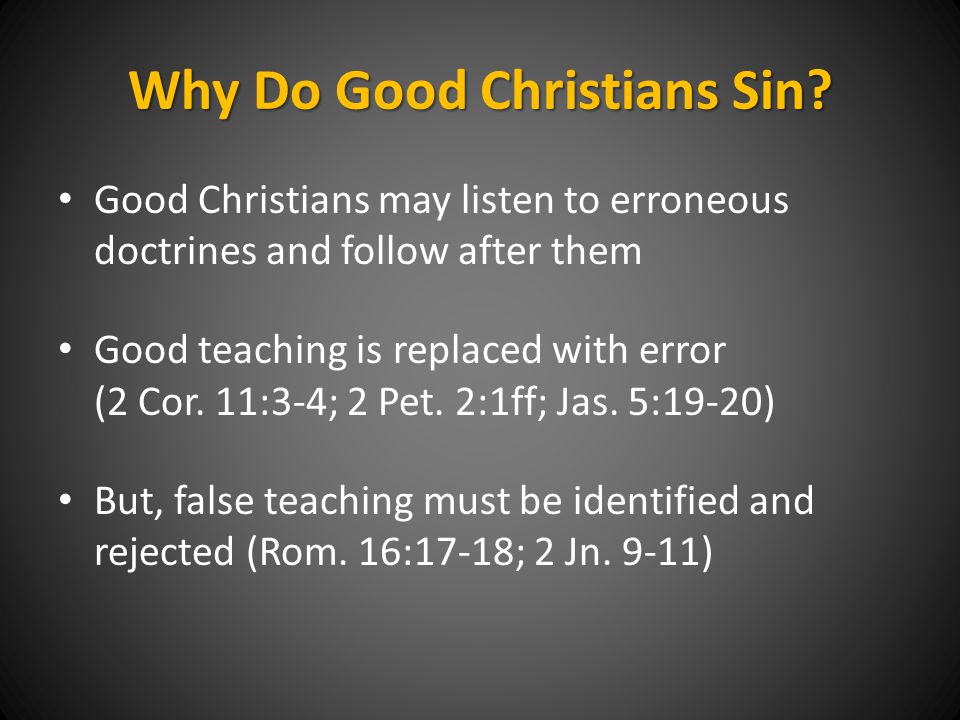 Why Do Good Christians Sin?

• Good Christians may listen to erroneous doctrines and follow after them

• Good teaching is replaced with error (2 Cor. 11:3-4; 2 Pet. 2:1ff; Jas. 5:19-20)

• But, false teaching must be identified and rejected (Rom. 16:17-18; 2 Jn. 9-11)